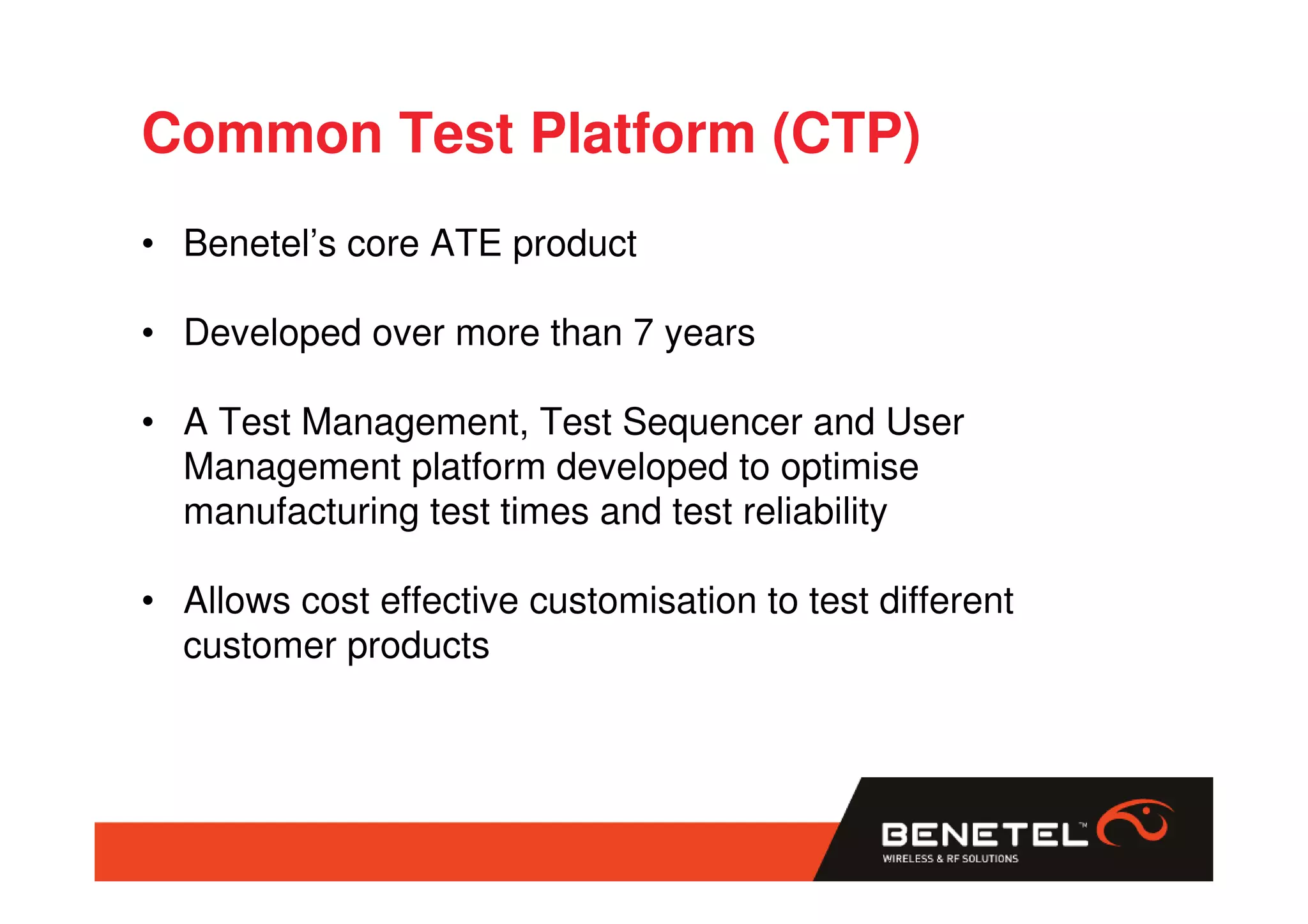 Common Test Platform (CTP)

• Benetel's core ATE product

• Developed over more than 7 years

• A Test Management, Test Sequencer and User Management platform developed to optimise manufacturing test times and test reliability

• Allows cost effective customisation to test different customer products

BENETEL™
WIRELESS & RF SOLUTIONS